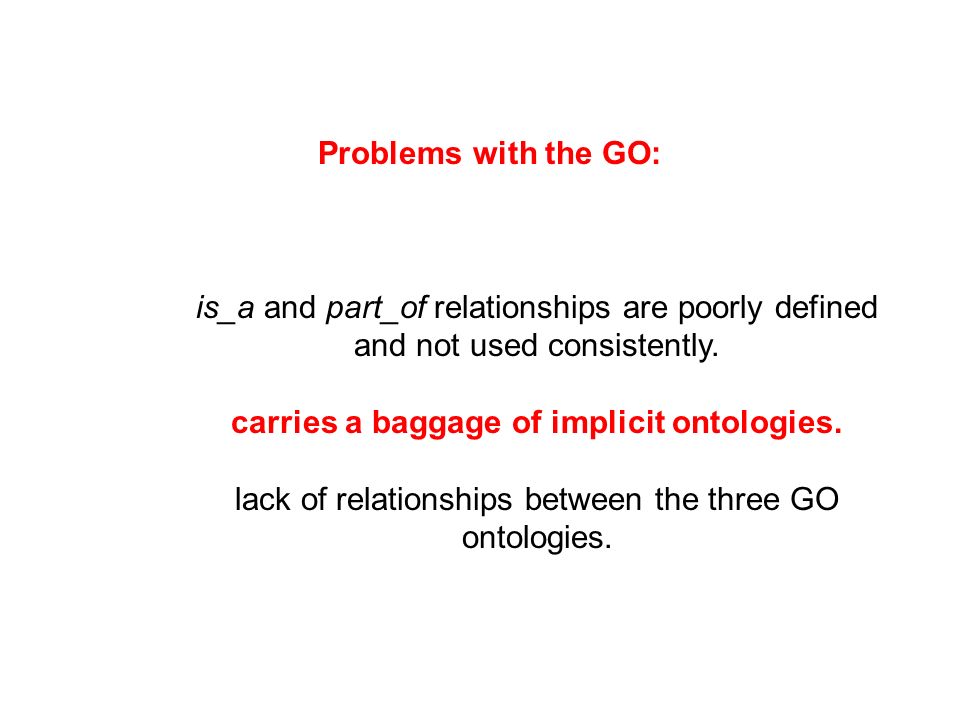 Problems with the GO:

is_a and part_of relationships are poorly defined and not used consistently.

carries a baggage of implicit ontologies.

lack of relationships between the three GO ontologies.